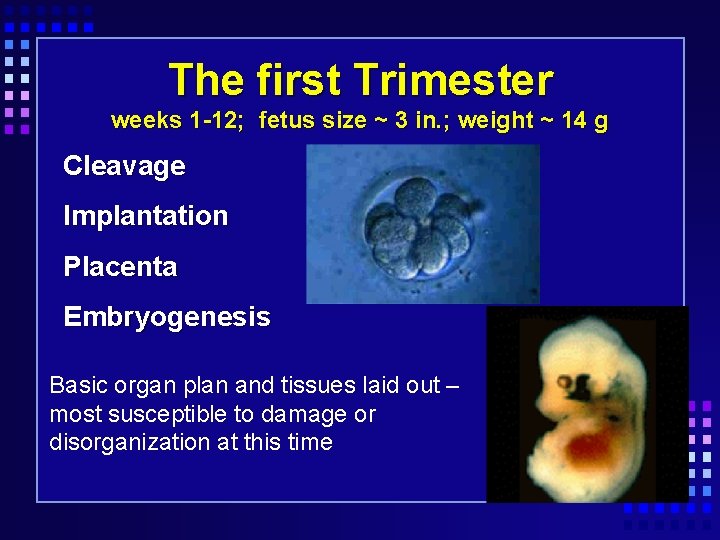 The first Trimester

weeks 1-12; fetus size ~ 3 in.; weight ~ 14 g

Cleavage

Implantation

Placenta

Embryogenesis

Basic organ plan and tissues laid out – most susceptible to damage or disorganization at this time